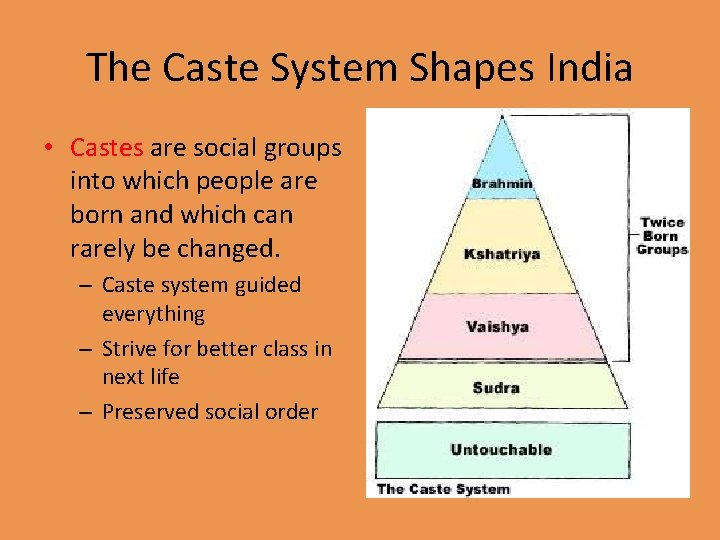 The Caste System Shapes India

• Castes are social groups into which people are born and which can rarely be changed.
– Caste system guided everything
– Strive for better class in next life
– Preserved social order

Brahmin
Kshatriya
Vaishya
Sudra
Untouchable
Twice Born Groups
The Caste System